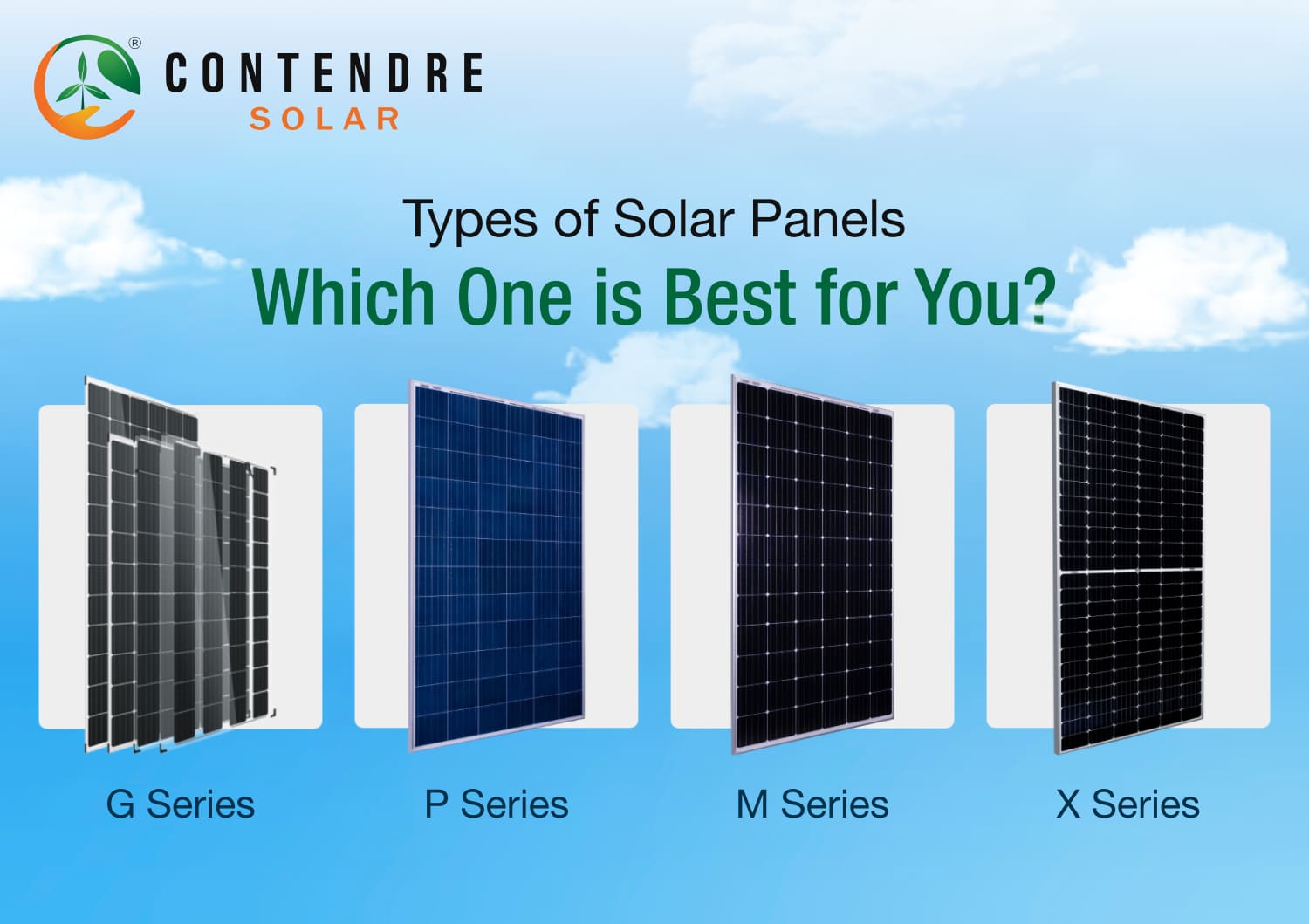 ®
CONTENDRE
SOLAR

Types of Solar Panels
Which One is Best for You?

G Series

P Series

M Series

X Series